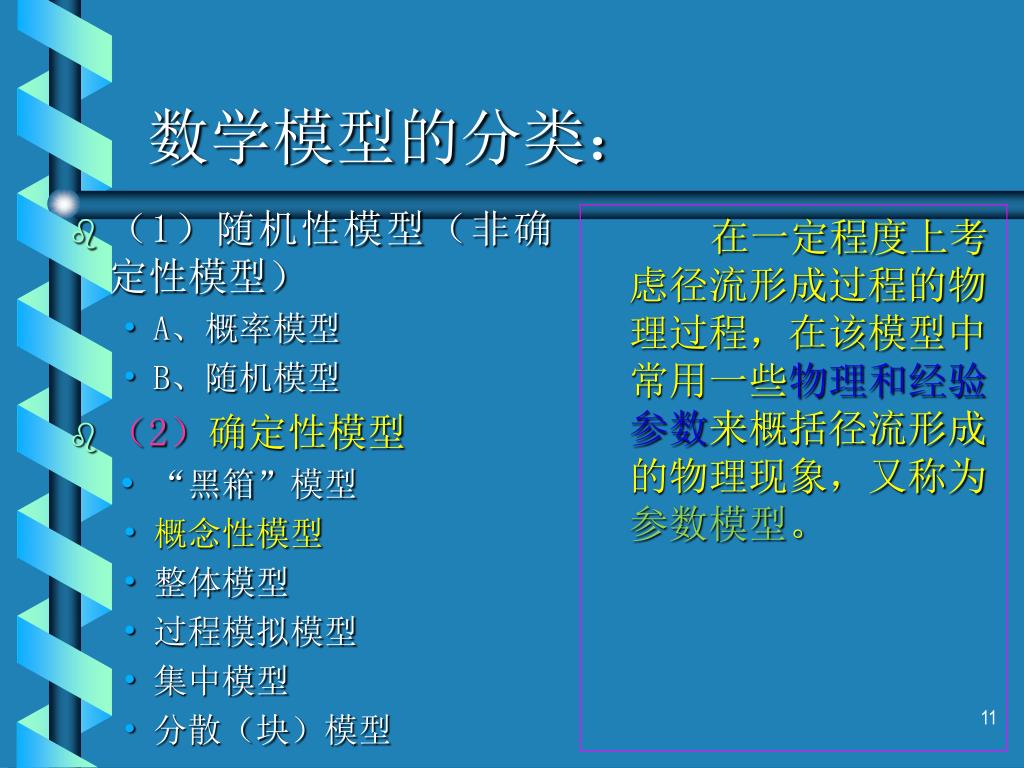 数学模型的分类：

（1）随机性模型（非确定性模型）

• A、概率模型
• B、随机模型

（2）确定性模型

• “黑箱”模型
• 概念性模型
• 整体模型
• 过程模拟模型
• 集中模型
• 分散（块）模型

在一定程度上考虑径流形成过程的物理过程，在该模型中常用一些物理和经验参数来概括径流形成的物理现象，又称为参数模型。

11